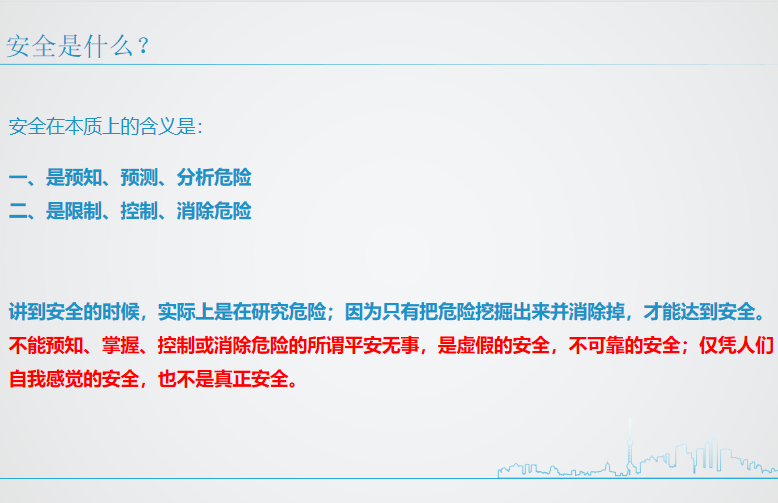 安全是什么？

安全在本质上的含义是：

一、是预知、预测、分析危险
二、是限制、控制、消除危险

讲到安全的时候，实际上是在研究危险；因为只有把危险挖掘出来并消除掉，才能达到安全。不能预知、掌握、控制或消除危险的所谓平安无事，是虚假的安全，不可靠的安全；仅凭人们自我感觉的安全，也不是真正安全。